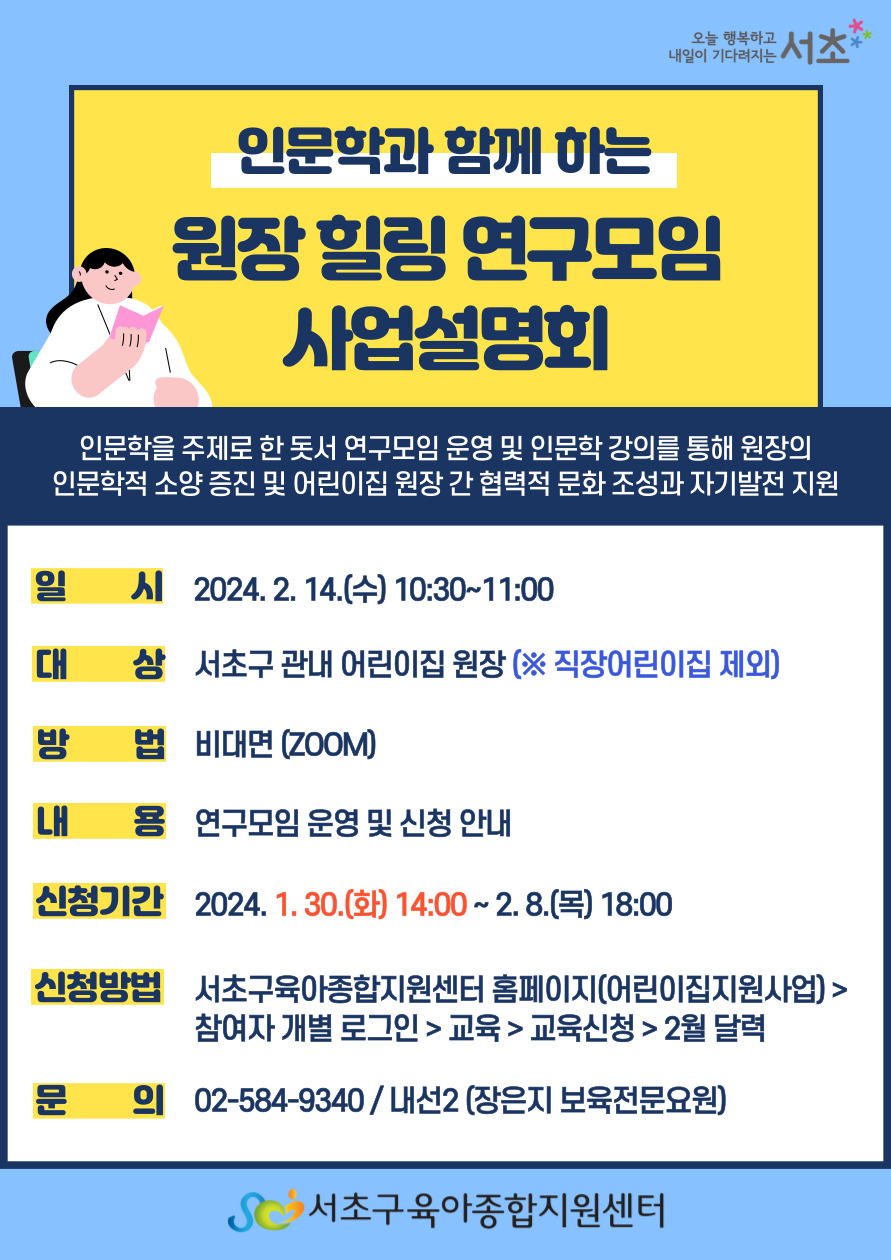 오늘 행복하고 내일이 기다려지는 서초

인문학과 함께 하는

원장 힐링 연구모임 사업설명회

인문학을 주제로 한 독서 연구모임 운영 및 인문학 강의를 통해 원장의 인문학적 소양 증진 및 어린이집 원장 간 협력적 문화 조성과 자기발전 지원

일 시 2024. 2. 14.(수) 10:30~11:00

대 상 서초구 관내 어린이집 원장 (※ 직장어린이집 제외)

방 법 비대면 (ZOOM)

내 용 연구모임 운영 및 신청 안내

신청기간 2024. 1. 30.(화) 14:00 ~ 2. 8.(목) 18:00

신청방법 서초구육아종합지원센터 홈페이지(어린이집지원사업) > 참여자 개별 로그인 > 교육 > 교육신청 > 2월 달력

문 의 02-584-9340 / 내선2 (장은지 보육전문요원)

서초구육아종합지원센터